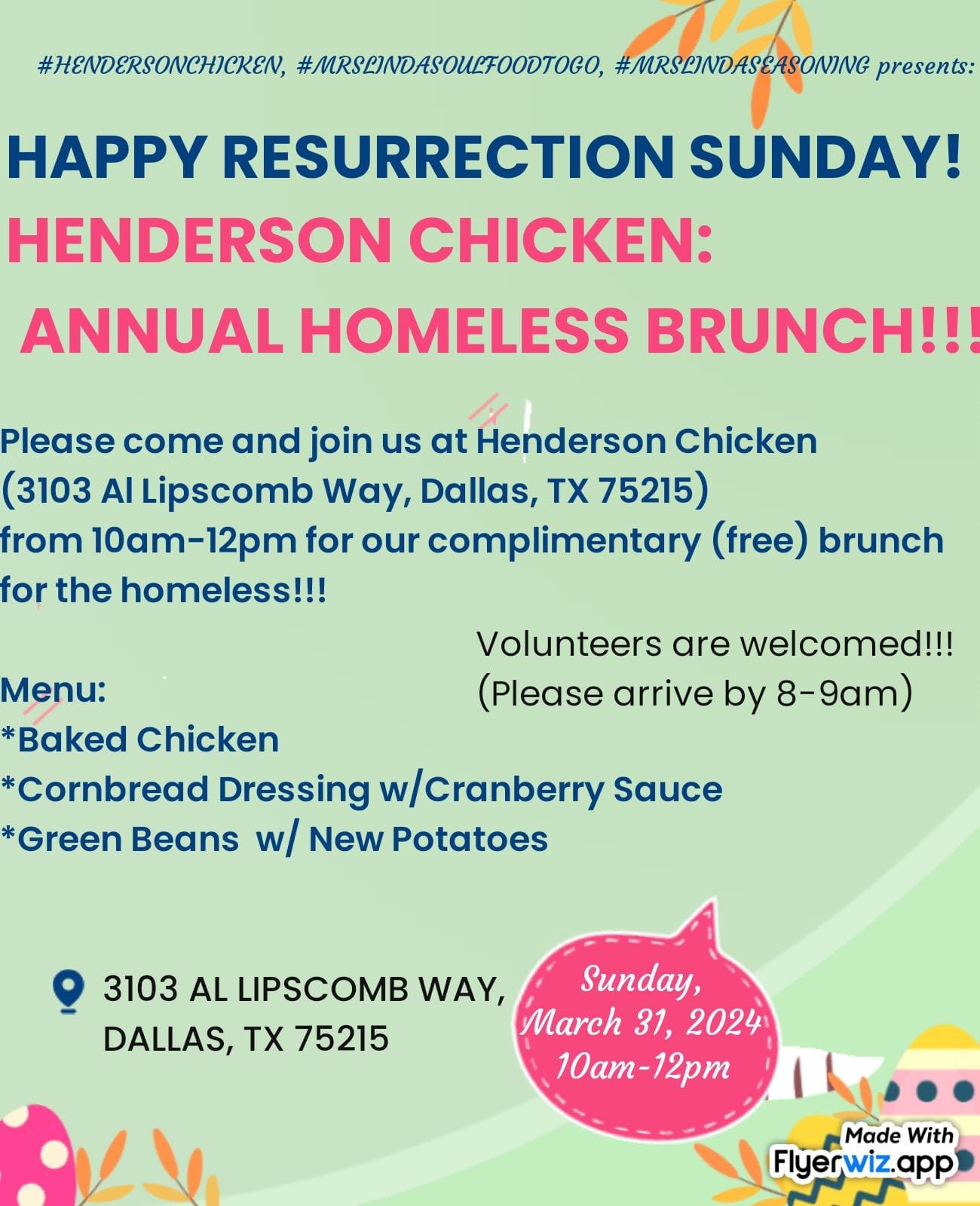 #HENDERSONCHICKEN, #MRSLINDASOULFOODTOGO, #MRSLINDASEASONING presents:

HAPPY RESURRECTION SUNDAY!

HENDERSON CHICKEN:

ANNUAL HOMELESS BRUNCH!!!

Please come and join us at Henderson Chicken (3103 Al Lipscomb Way, Dallas, TX 75215) from 10am-12pm for our complimentary (free) brunch for the homeless!!!

Volunteers are welcomed!!! (Please arrive by 8-9am)

Menu:
*Baked Chicken
*Cornbread Dressing w/Cranberry Sauce
*Green Beans w/ New Potatoes

3103 AL LIPSCOMB WAY, DALLAS, TX 75215

Sunday, March 31, 2024 10am-12pm

Made With Flyerwiz.app